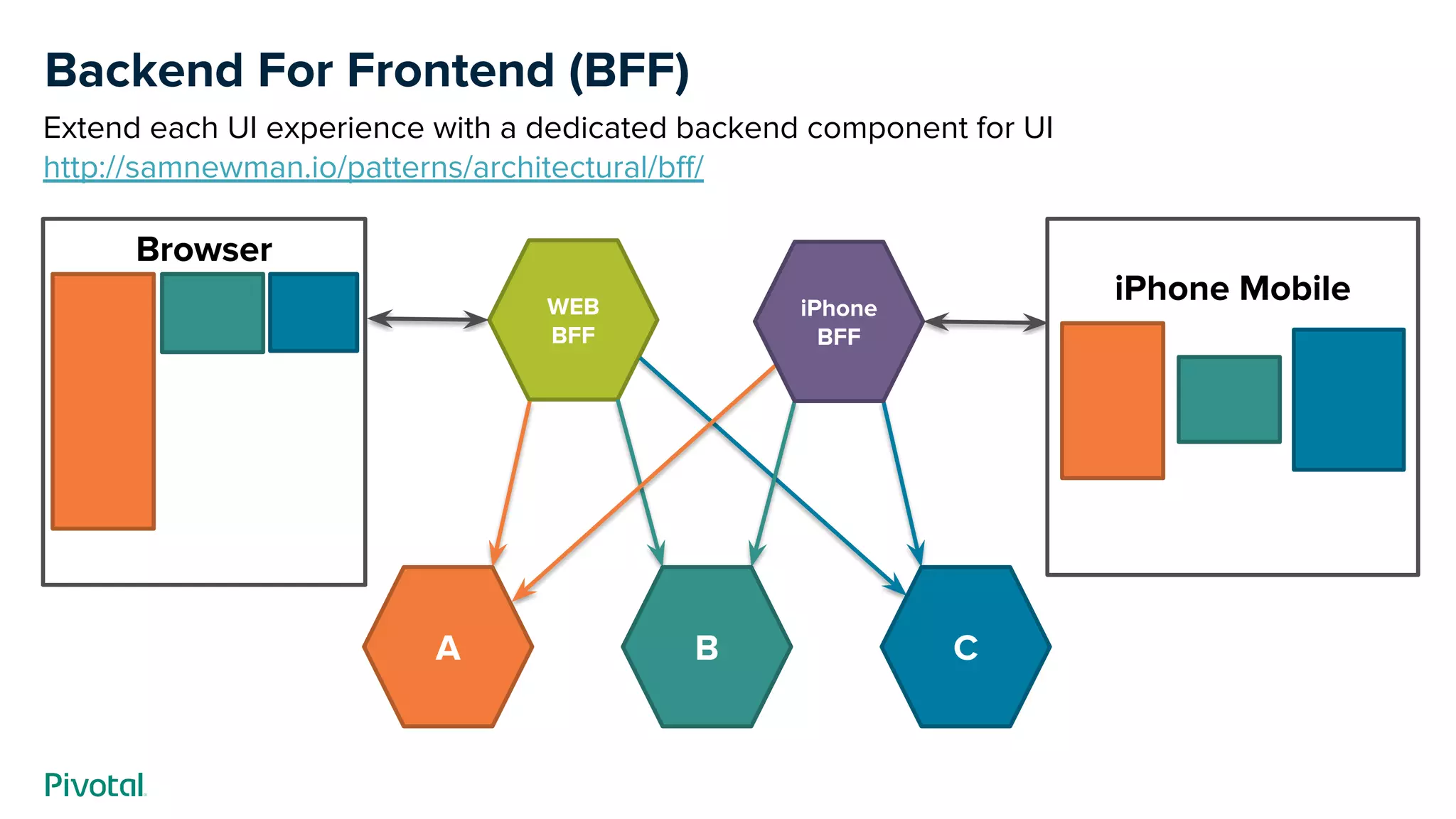 Backend For Frontend (BFF)

Extend each UI experience with a dedicated backend component for UI
http://samnewman.io/patterns/architectural/bff/

Browser

WEB BFF

iPhone BFF

iPhone Mobile

A

B

C

Pivotal